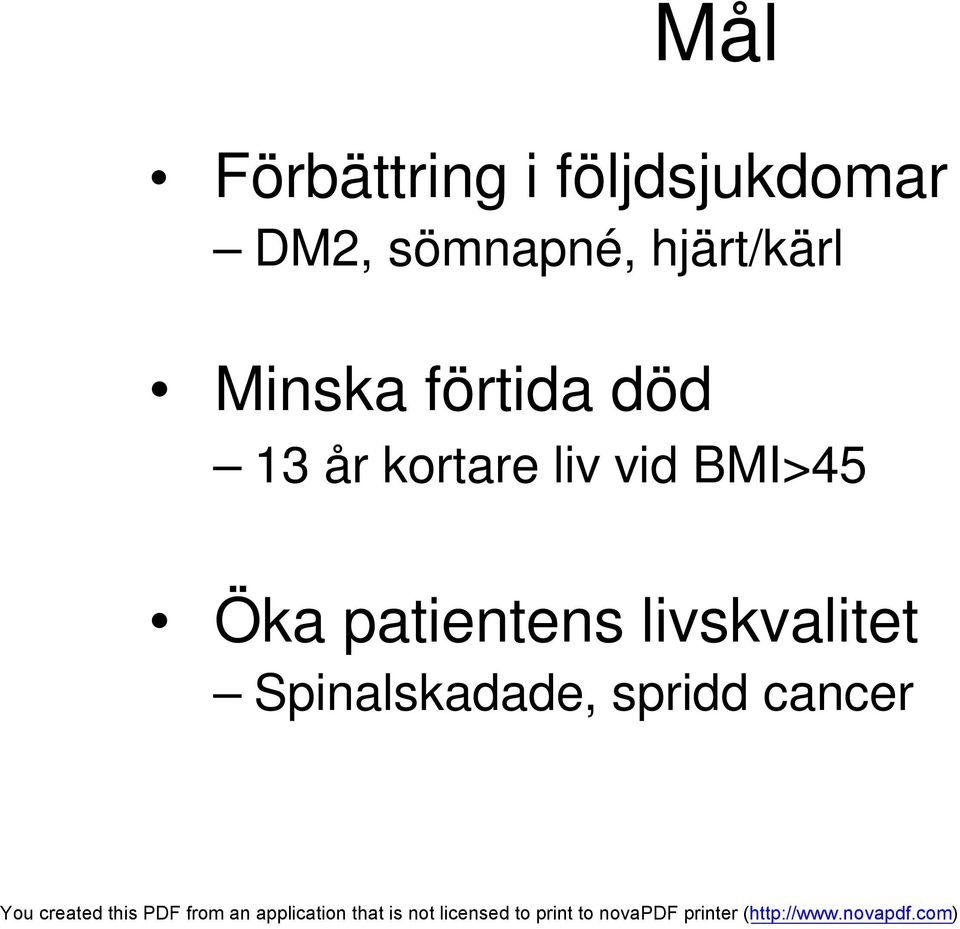 Mål

• Förbättring i följdsjukdomar
  – DM2, sömnapné, hjärt/kärl

• Minska förtida död
  – 13 år kortare liv vid BMI>45

• Öka patientens livskvalitet
  – Spinalskadade, spridd cancer

You created this PDF from an application that is not licensed to print to novaPDF printer (http://www.novapdf.com)